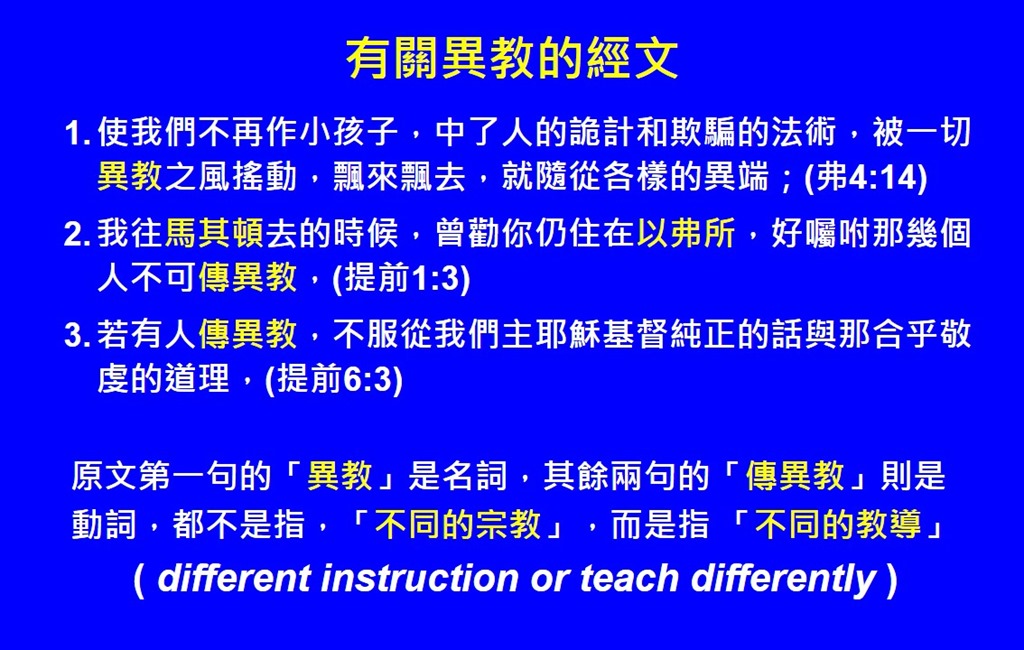 有關異教的經文

1. 使我們不再作小孩子，中了人的詭計和欺騙的法術，被一切異教之風搖動，飄來飄去，就隨從各樣的異端；(弗4:14)

2. 我往馬其頓去的時候，曾勸你仍住在以弗所，好囑咐那幾個人不可傳異教，(提前1:3)

3. 若有人傳異教，不服從我們主耶穌基督純正的話與那合乎敬虔的道理，(提前6:3)

原文第一句的「異教」是名詞，其餘兩句的「傳異教」則是動詞，都不是指，「不同的宗教」，而是指 「不同的教導」
( different instruction or teach differently )